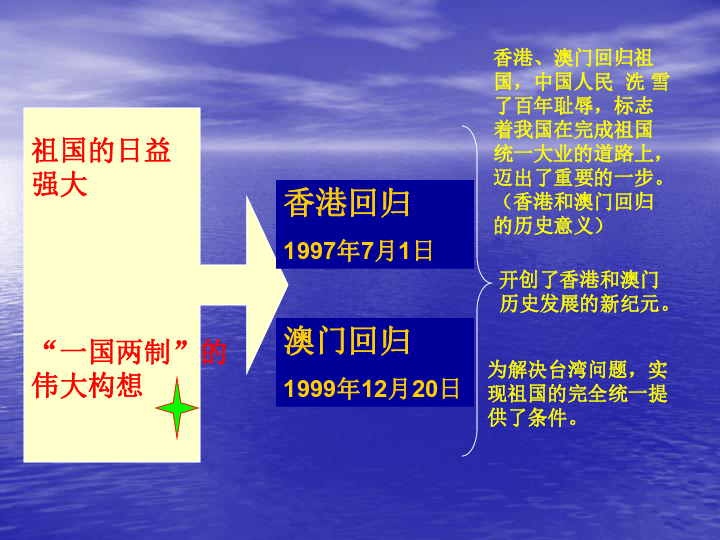 祖国的日益强大

“一国两制”的伟大构想

香港回归

1997年7月1日

澳门回归

1999年12月20日

香港、澳门回归祖国，中国人民 洗 雪了百年耻辱，标志着我国在完成祖国统一大业的道路上，迈出了重要的一步。（香港和澳门回归的历史意义）

开创了香港和澳门历史发展的新纪元。

为解决台湾问题，实现祖国的完全统一提供了条件。